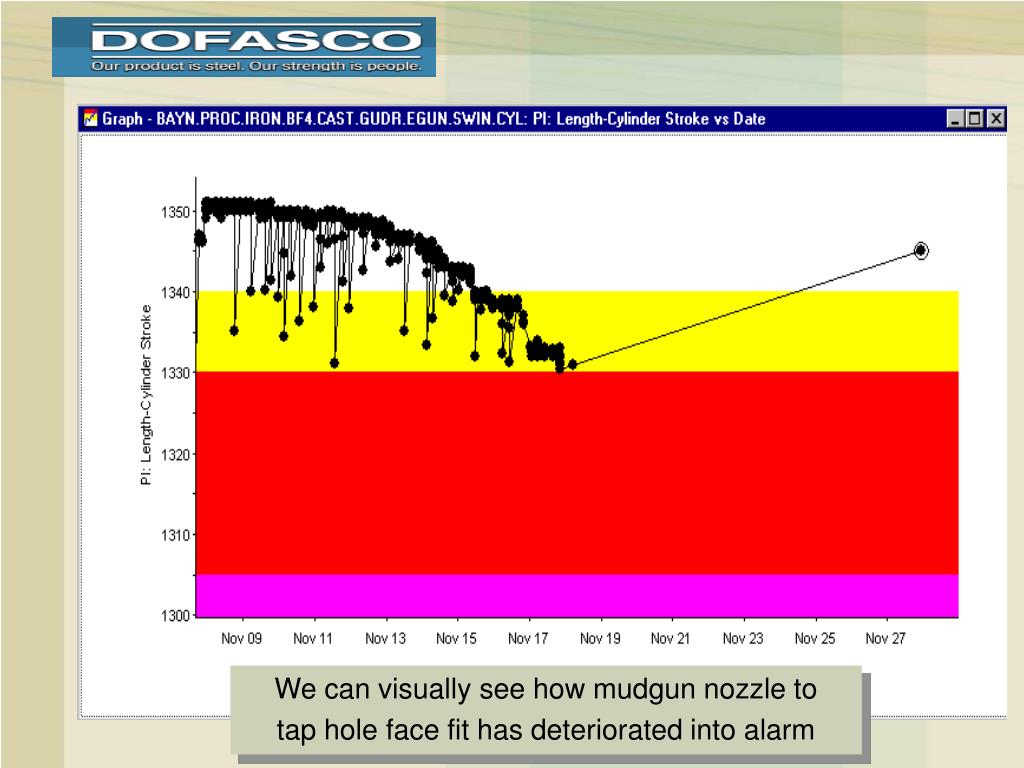 DOFASCO
Our product is steel. Our strength is people.

Graph - BAYN.PROC.IRON.BF4.CAST.GUDR.EGUN.SWIN.CYL: PI: Length-Cylinder Stroke vs Date

PI: Length-Cylinder Stroke

1350
1340
1330
1320
1310
1300

Nov 09 Nov 11 Nov 13 Nov 15 Nov 17 Nov 19 Nov 21 Nov 23 Nov 25 Nov 27

We can visually see how mudgun nozzle to tap hole face fit has deteriorated into alarm